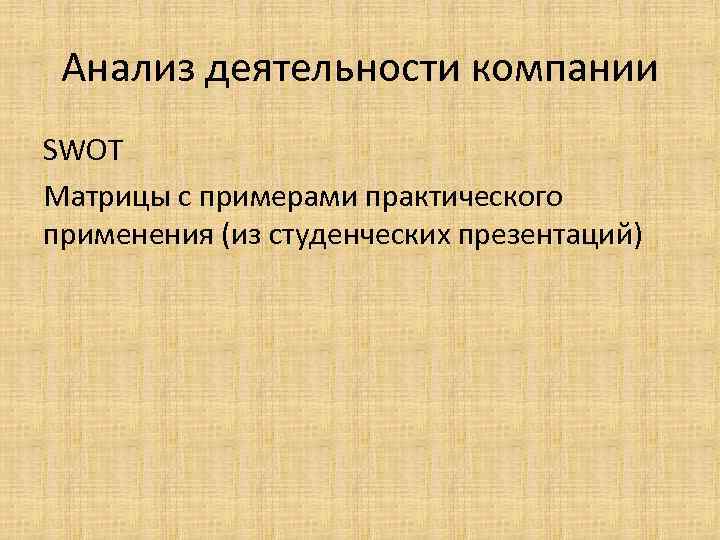 Анализ деятельности компании

SWOT

Матрицы с примерами практического применения (из студенческих презентаций)